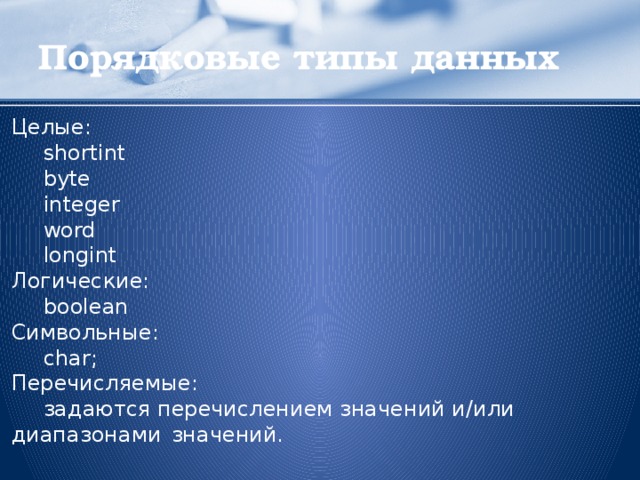 Порядковые типы данных

Целые:
shortint
byte
integer
word
longint
Логические:
boolean
Символьные:
char;
Перечисляемые:
задаются перечислением значений и/или диапазонами значений.